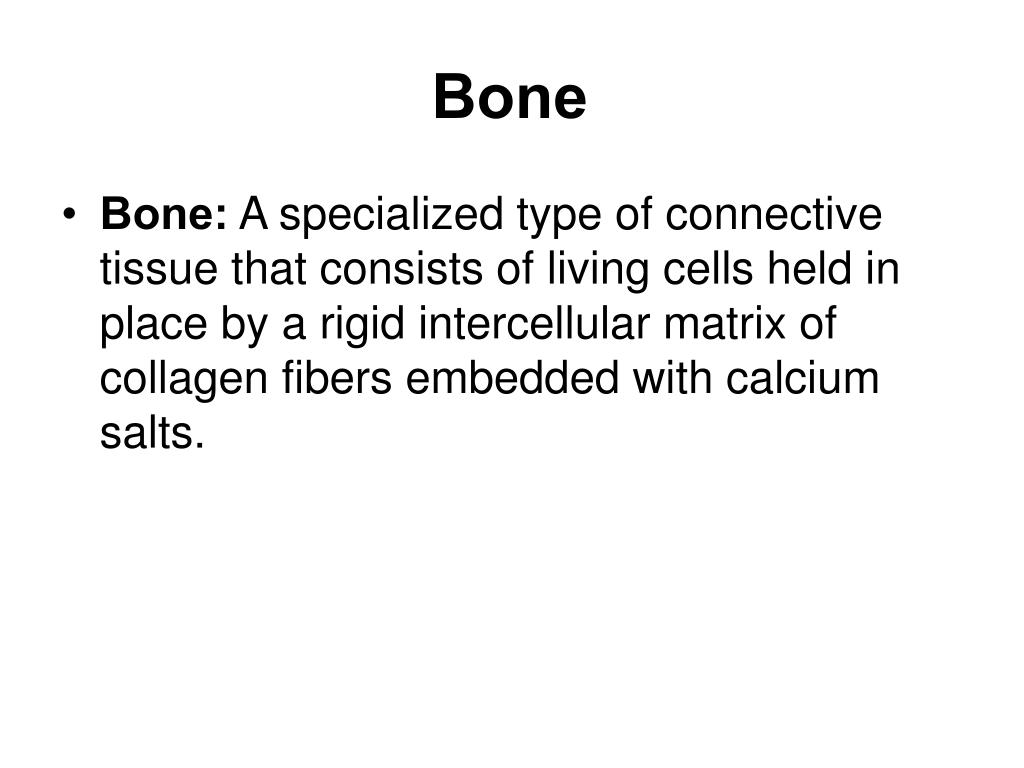 Bone

• Bone: A specialized type of connective tissue that consists of living cells held in place by a rigid intercellular matrix of collagen fibers embedded with calcium salts.